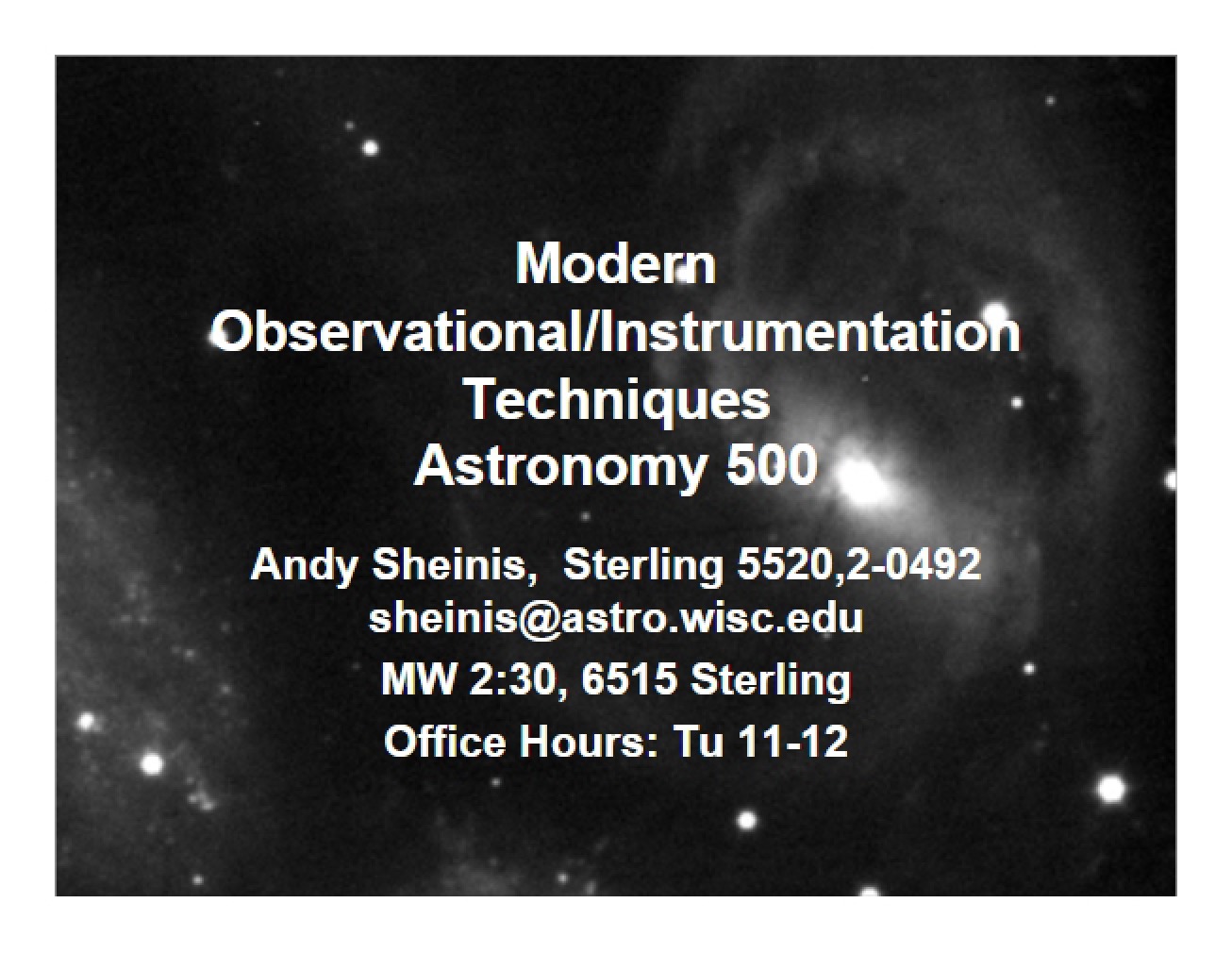 Modern
Observational/Instrumentation
Techniques
Astronomy 500

Andy Sheinis,  Sterling 5520,2-0492
sheinis@astro.wisc.edu
MW 2:30, 6515 Sterling
Office Hours: Tu 11-12